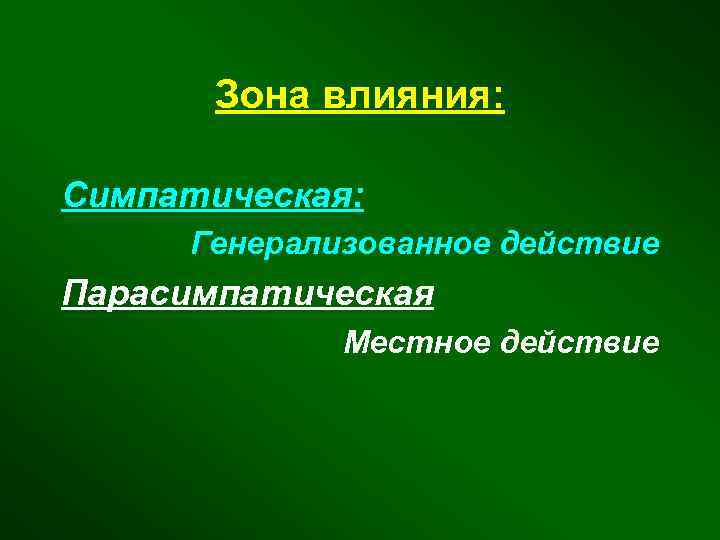 Зона влияния:

Симпатическая:

Генерализованное действие

Парасимпатическая

Местное действие